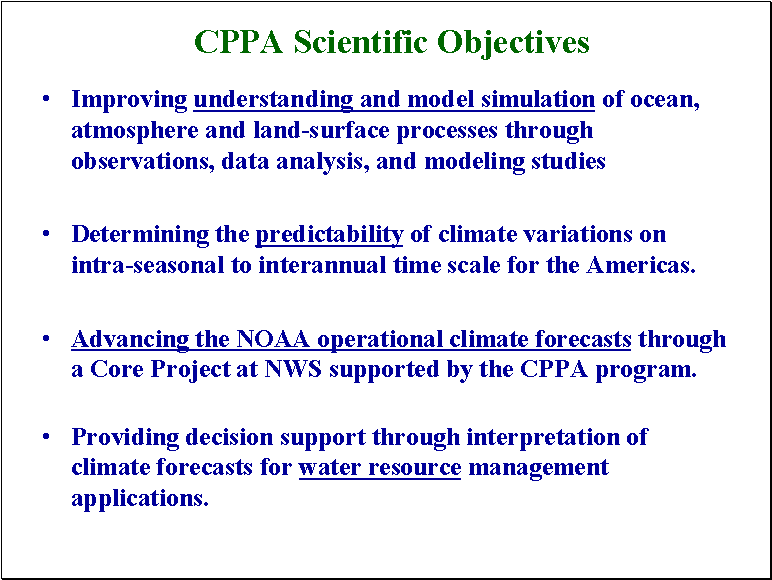 CPPA Scientific Objectives

• Improving understanding and model simulation of ocean, atmosphere and land-surface processes through observations, data analysis, and modeling studies

• Determining the predictability of climate variations on intra-seasonal to interannual time scale for the Americas.

• Advancing the NOAA operational climate forecasts through a Core Project at NWS supported by the CPPA program.

• Providing decision support through interpretation of climate forecasts for water resource management applications.